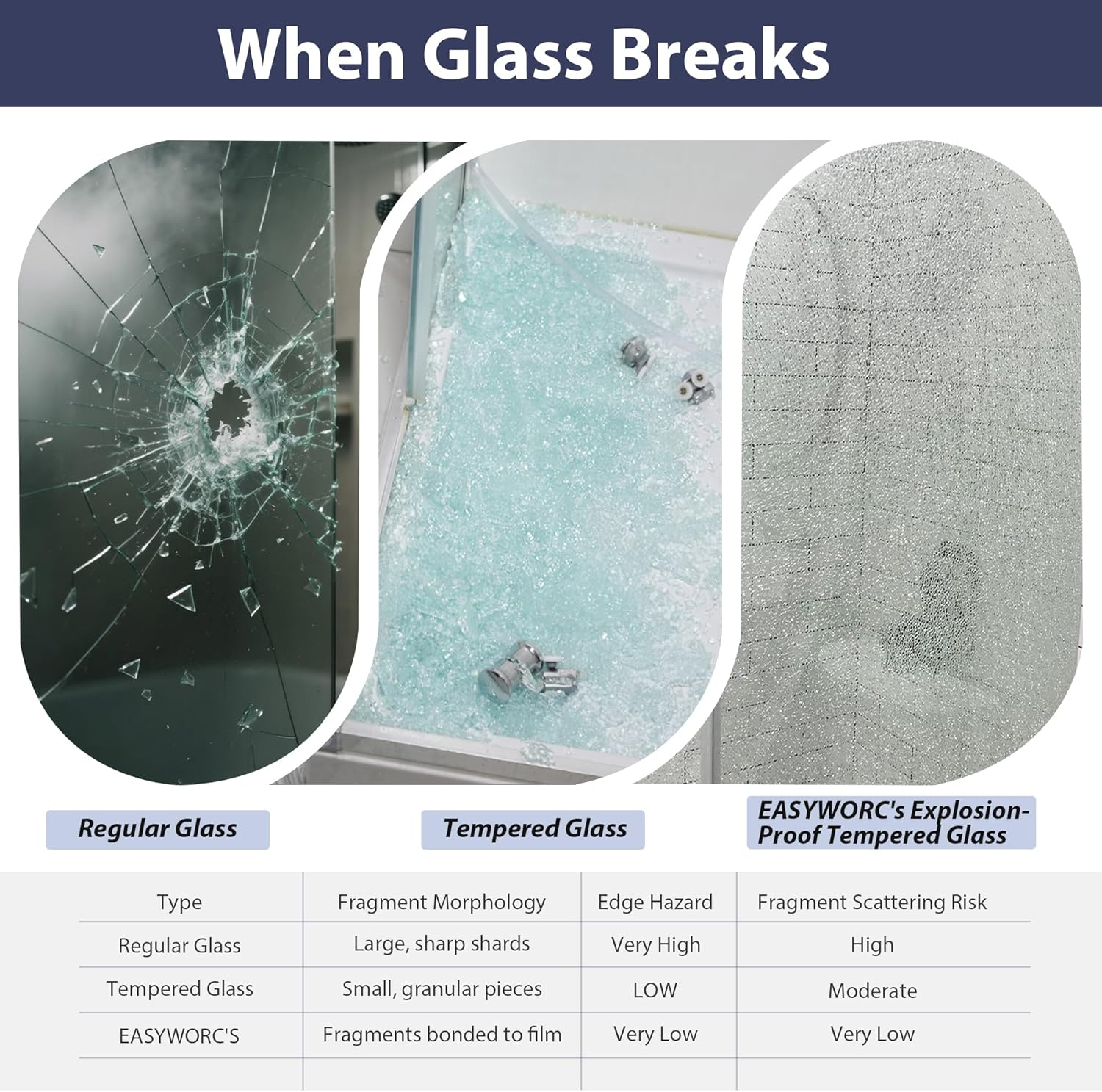 When Glass Breaks

Regular Glass

Tempered Glass

EASYWORC's Explosion-Proof Tempered Glass

| Type | Fragment Morphology | Edge Hazard | Fragment Scattering Risk |
|---|---|---|---|
| Regular Glass | Large, sharp shards | Very High | High |
| Tempered Glass | Small, granular pieces | LOW | Moderate |
| EASYWORC'S | Fragments bonded to film | Very Low | Very Low |